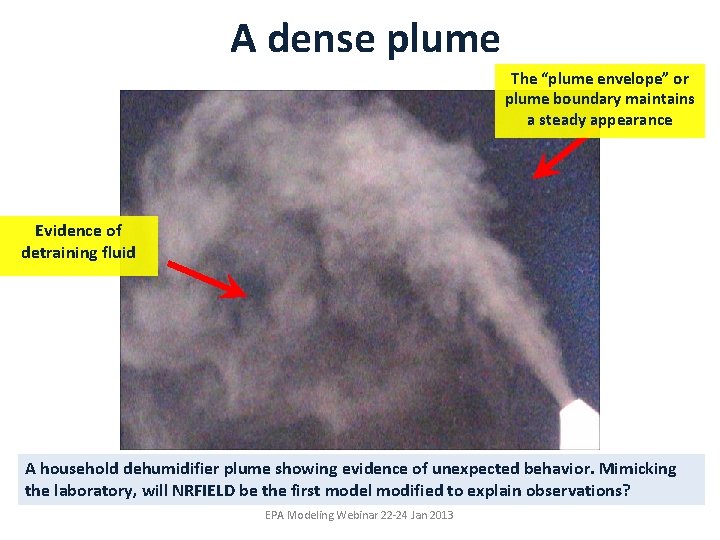 A dense plume

The "plume envelope" or plume boundary maintains a steady appearance

Evidence of detraining fluid

A household dehumidifier plume showing evidence of unexpected behavior. Mimicking the laboratory, will NRFIELD be the first model modified to explain observations?

EPA Modeling Webinar 22-24 Jan 2013